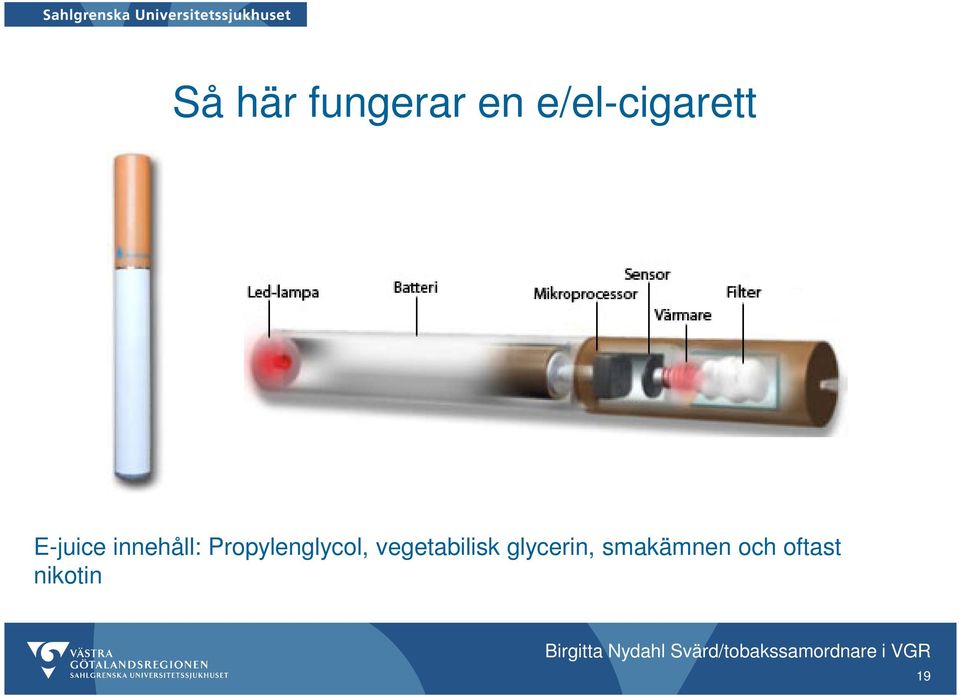 Sahlgrenska Universitetssjukhuset

Så här fungerar en e/el-cigarett

Led-lampa
Batteri
Mikroprocessor
Sensor
Värmare
Filter

E-juice innehåll: Propylenglycol, vegetabilisk glycerin, smakämnen och oftast nikotin

VÄSTRA GÖTALANDSREGIONEN
SAHLGRENSKA UNIVERSITETSSJUKHUSET

Birgitta Nydahl Svärd/tobakssamordnare i VGR

19